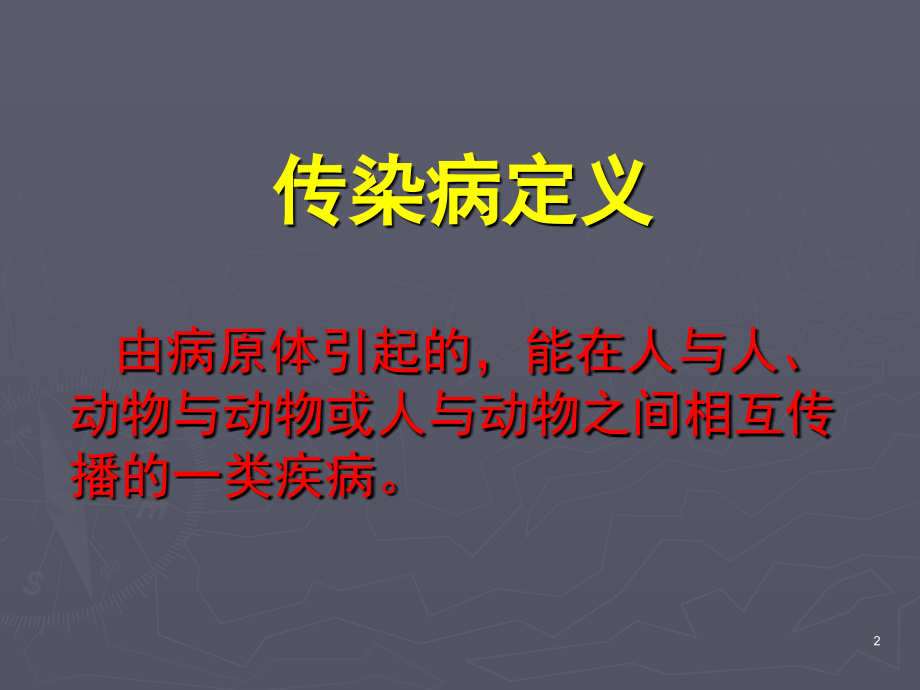 传染病定义

由病原体引起的，能在人与人、动物与动物或人与动物之间相互传播的一类疾病。

2